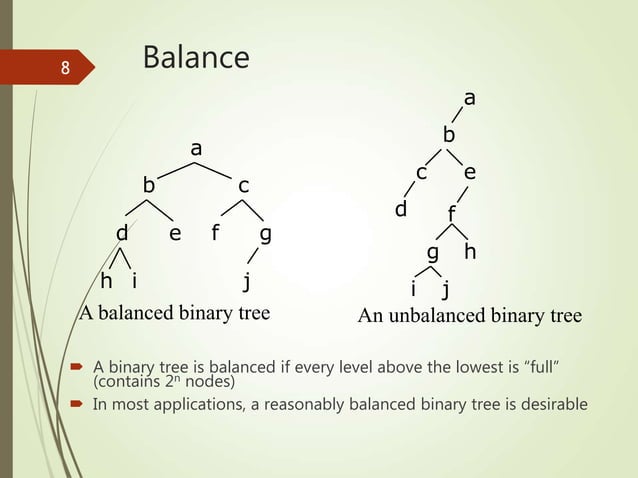 8

Balance

a
b c
d e f g
h i j

A balanced binary tree

a
b
c e
d f
g h
i j

An unbalanced binary tree

A binary tree is balanced if every level above the lowest is "full" (contains $2^n$ nodes)

In most applications, a reasonably balanced binary tree is desirable